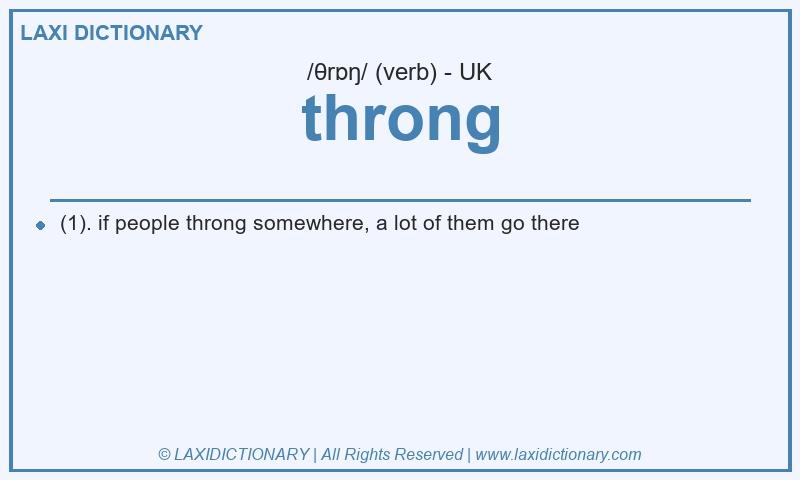 LAXI DICTIONARY

/θrɒŋ/ (verb) - UK

throng

(1). if people throng somewhere, a lot of them go there

© LAXIDICTIONARY | All Rights Reserved | www.laxidictionary.com